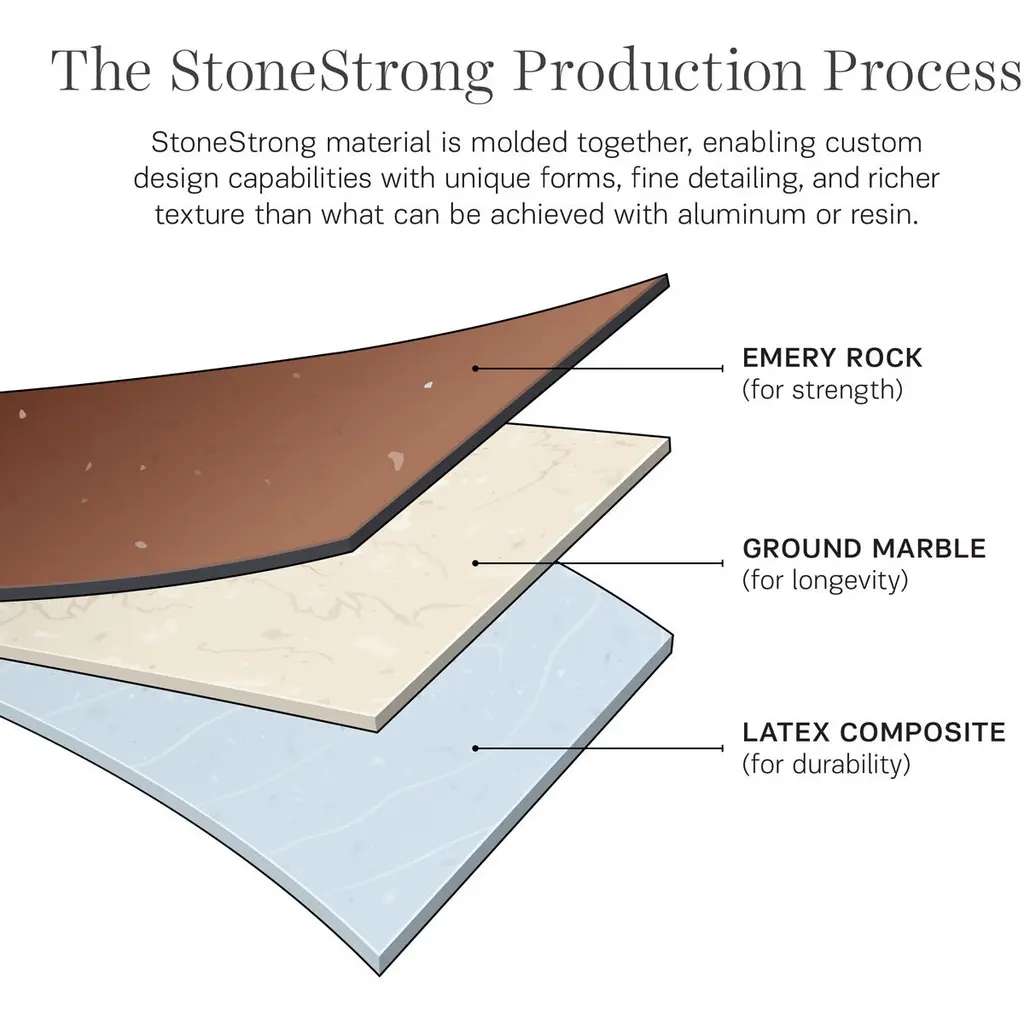 The StoneStrong Production Process

StoneStrong material is molded together, enabling custom design capabilities with unique forms, fine detailing, and richer texture than what can be achieved with aluminum or resin.

EMERY ROCK
(for strength)

GROUND MARBLE
(for longevity)

LATEX COMPOSITE
(for durability)